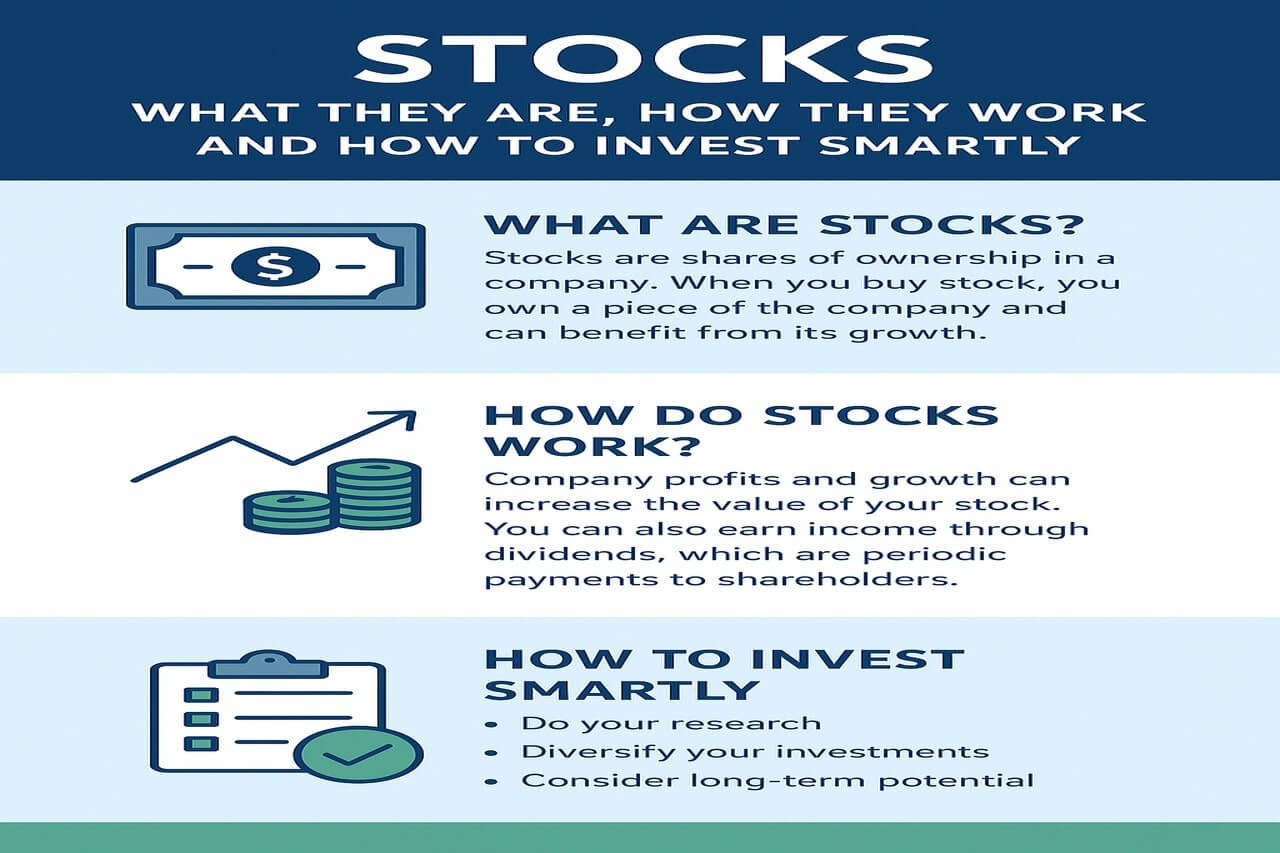 STOCKS
WHAT THEY ARE, HOW THEY WORK AND HOW TO INVEST SMARTLY

$

WHAT ARE STOCKS?
Stocks are shares of ownership in a company. When you buy stock, you own a piece of the company and can benefit from its growth.

HOW DO STOCKS WORK?
Company profits and growth can increase the value of your stock. You can also earn income through dividends, which are periodic payments to shareholders.

HOW TO INVEST SMARTLY
• Do your research
• Diversify your investments
• Consider long-term potential